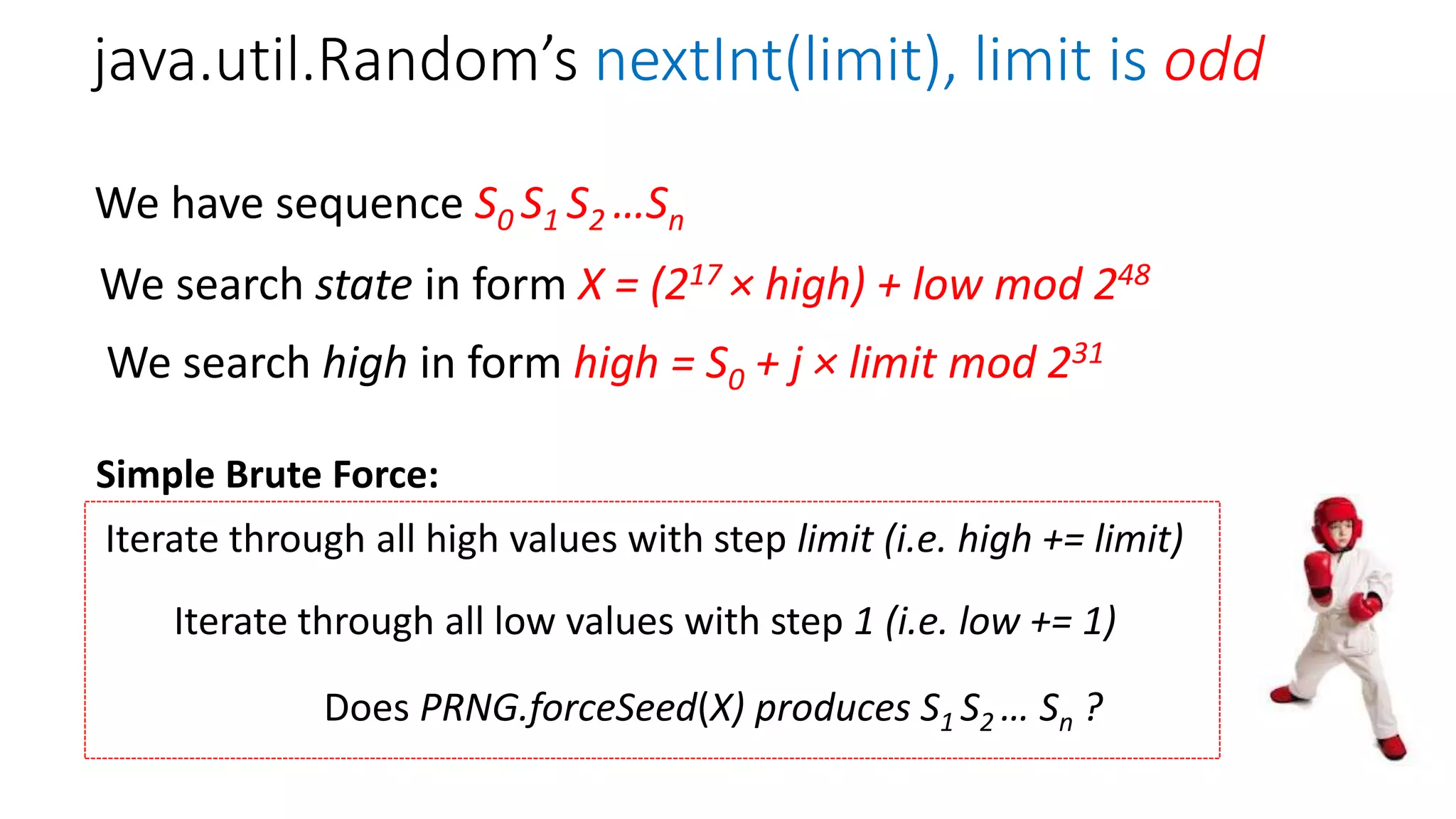 java.util.Random's nextInt(limit), limit is odd

We have sequence $S_0 S_1 S_2 \ldots S_n$

We search state in form $X = (2^{17} \times high) + low \bmod 2^{48}$

We search high in form $high = S_0 + j \times limit \bmod 2^{31}$

Simple Brute Force:

Iterate through all high values with step limit (i.e. high += limit)

Iterate through all low values with step 1 (i.e. low += 1)

Does PRNG.forceSeed(X) produces $S_1 S_2 \ldots S_n$ ?